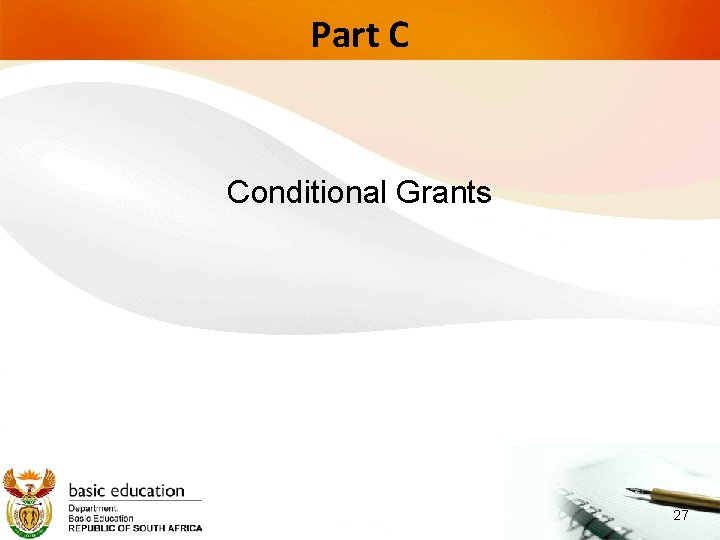 Part C

Conditional Grants

basic education
Department:
Basic Education
REPUBLIC OF SOUTH AFRICA

27